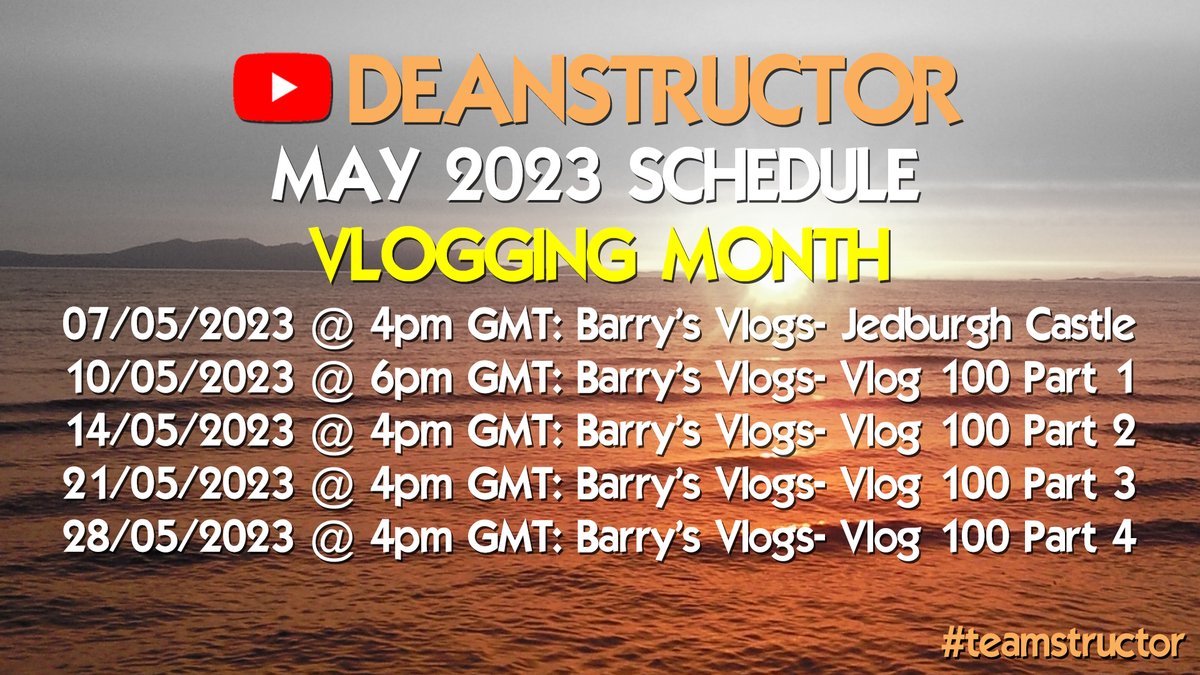 DEANSTRUCTOR
MAY 2023 SCHEDULE
VLOGGING MONTH

07/05/2023 @ 4pm GMT: Barry's Vlogs- Jedburgh Castle
10/05/2023 @ 6pm GMT: Barry's Vlogs- Vlog 100 Part 1
14/05/2023 @ 4pm GMT: Barry's Vlogs- Vlog 100 Part 2
21/05/2023 @ 4pm GMT: Barry's Vlogs- Vlog 100 Part 3
28/05/2023 @ 4pm GMT: Barry's Vlogs- Vlog 100 Part 4

#teamstructor